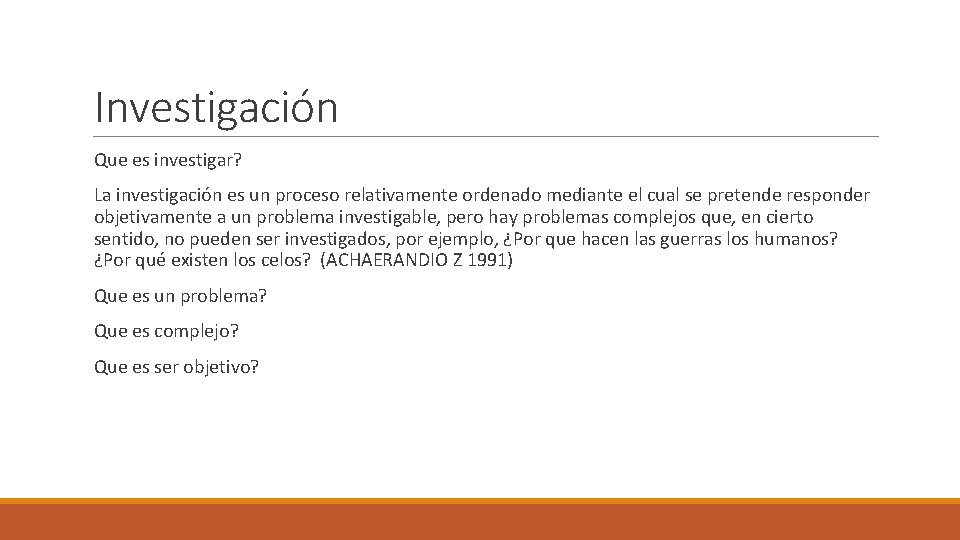 Investigación

Que es investigar?

La investigación es un proceso relativamente ordenado mediante el cual se pretende responder objetivamente a un problema investigable, pero hay problemas complejos que, en cierto sentido, no pueden ser investigados, por ejemplo, ¿Por que hacen las guerras los humanos? ¿Por qué existen los celos? (ACHAERANDIO Z 1991)

Que es un problema?

Que es complejo?

Que es ser objetivo?